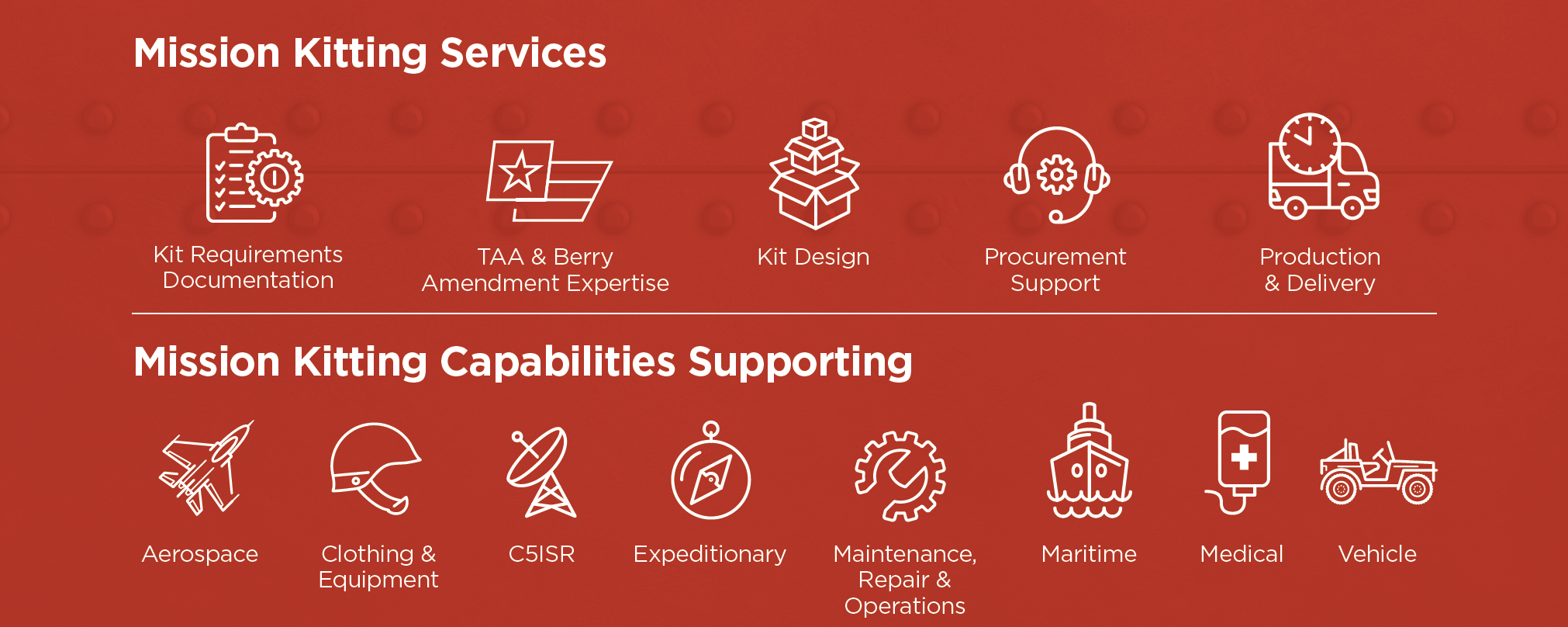 Mission Kitting Services

Kit Requirements Documentation

TAA & Berry Amendment Expertise

Kit Design

Procurement Support

Production & Delivery

Mission Kitting Capabilities Supporting

Aerospace

Clothing & Equipment

C5ISR

Expeditionary

Maintenance, Repair & Operations

Maritime

Medical

Vehicle